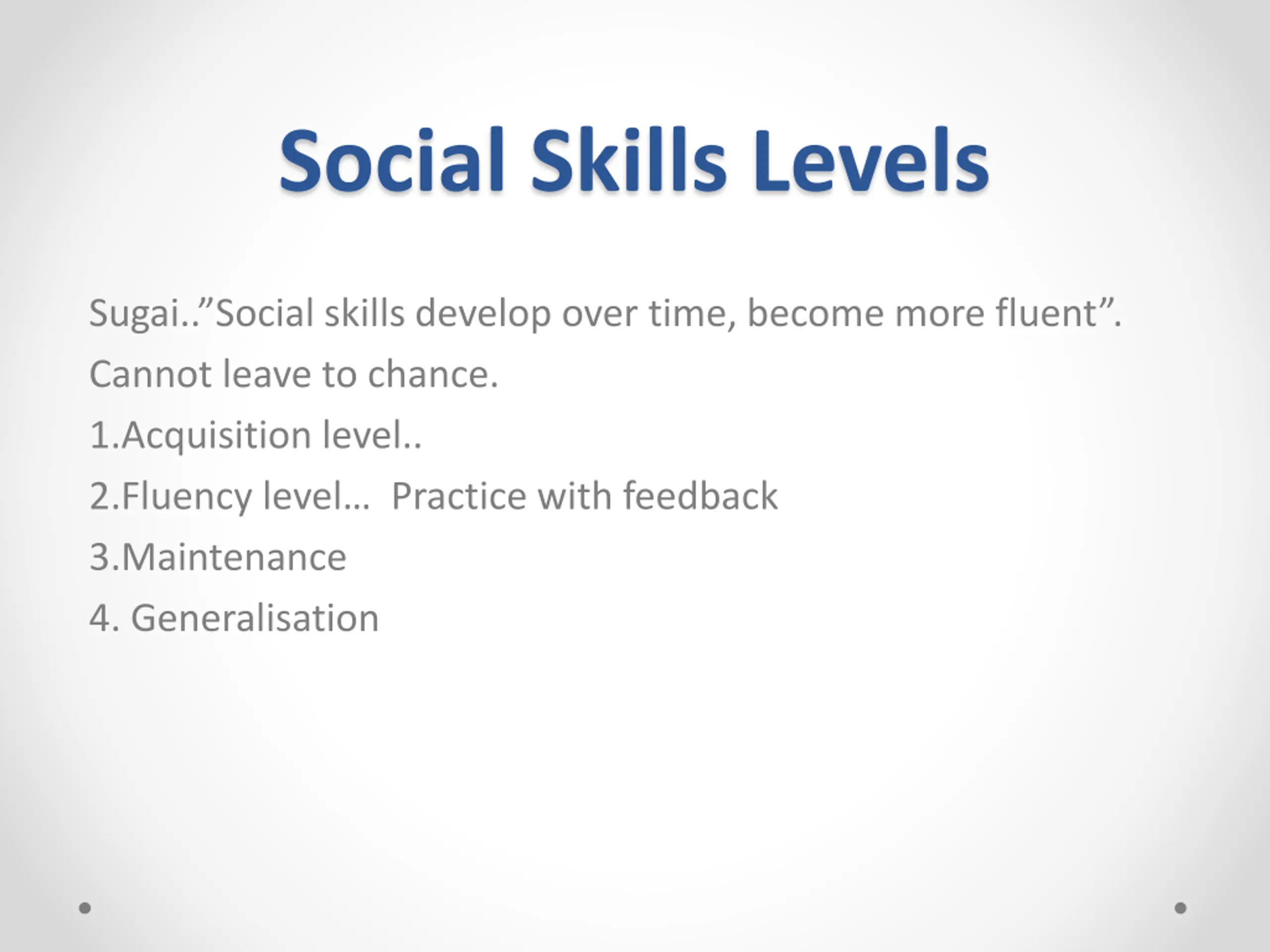 Social Skills Levels

Sugai..”Social skills develop over time, become more fluent”.

Cannot leave to chance.

1.Acquisition level..

2.Fluency level… Practice with feedback

3.Maintenance

4. Generalisation